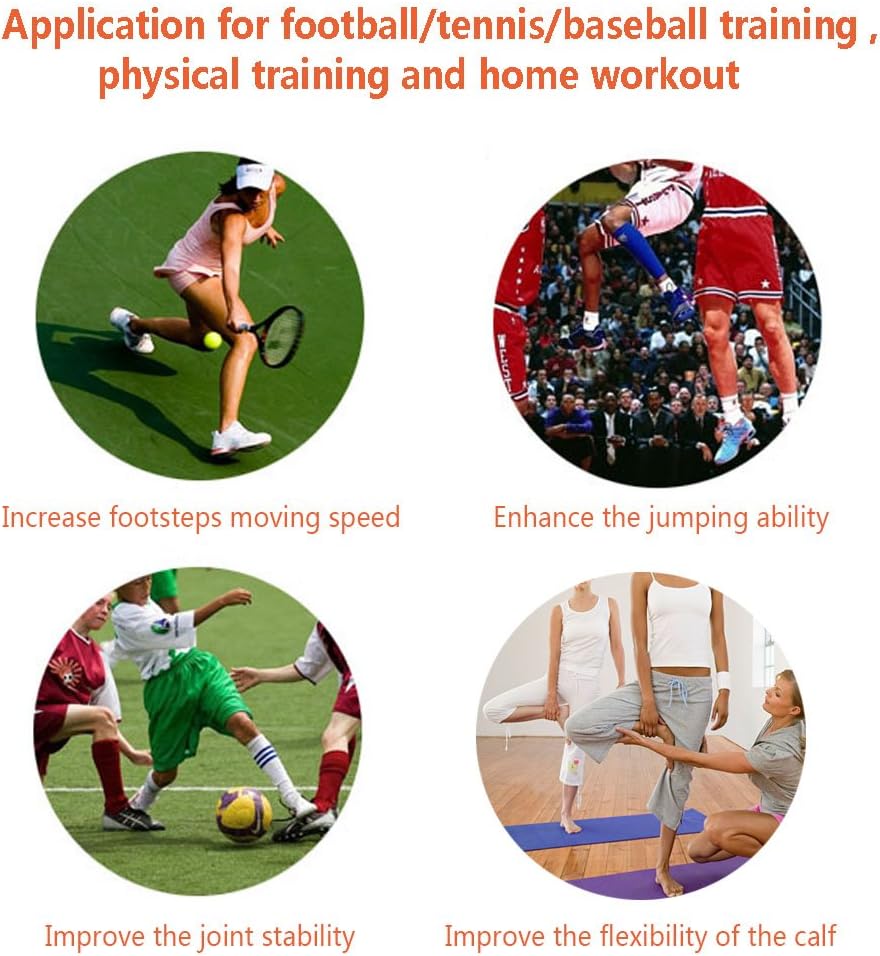 Application for football/tennis/baseball training , physical training and home workout

Increase footsteps moving speed

Enhance the jumping ability

Improve the joint stability

Improve the flexibility of the calf